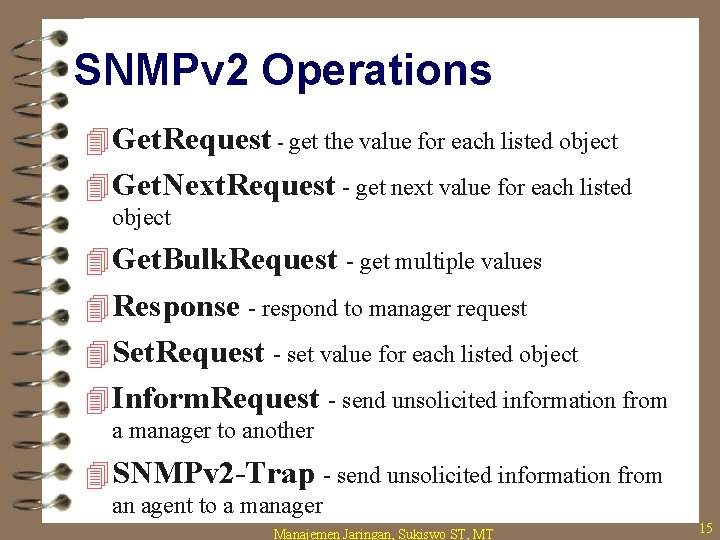 SNMPv2 Operations

GetRequest - get the value for each listed object

GetNextRequest - get next value for each listed object

GetBulkRequest - get multiple values

Response - respond to manager request

SetRequest - set value for each listed object

InformRequest - send unsolicited information from a manager to another

SNMPv2-Trap - send unsolicited information from an agent to a manager

Manajemen Jaringan, Sukiswo ST, MT

15